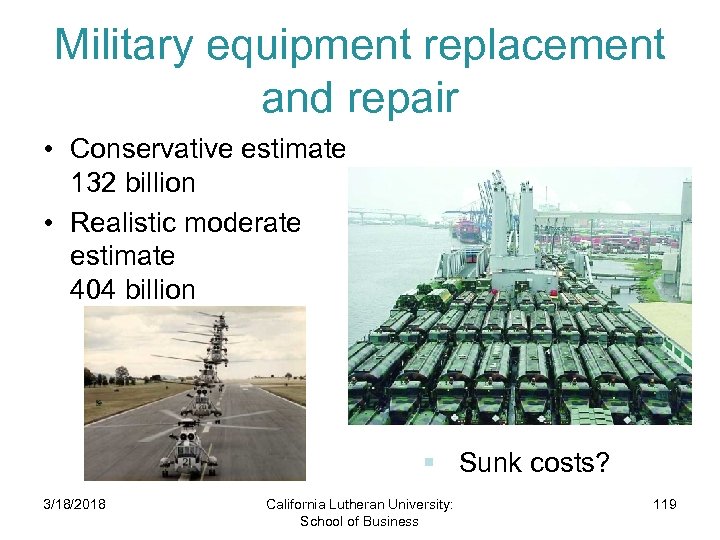 Military equipment replacement and repair

• Conservative estimate 132 billion
• Realistic moderate estimate 404 billion

▪ Sunk costs?

3/18/2018

California Lutheran University: School of Business

119